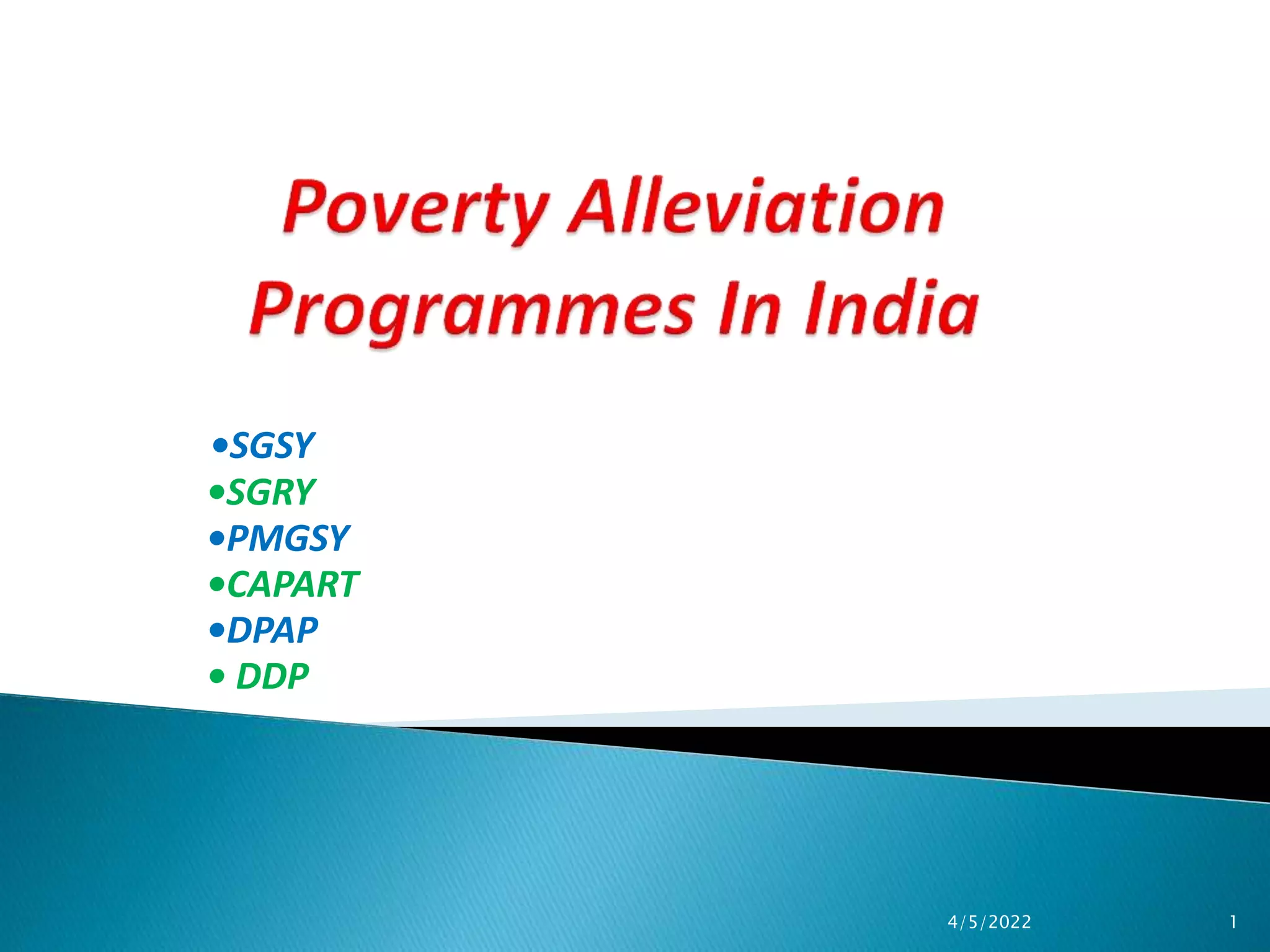 Poverty Alleviation Programmes In India

•SGSY
•SGRY
•PMGSY
•CAPART
•DPAP
• DDP

4/5/2022

1